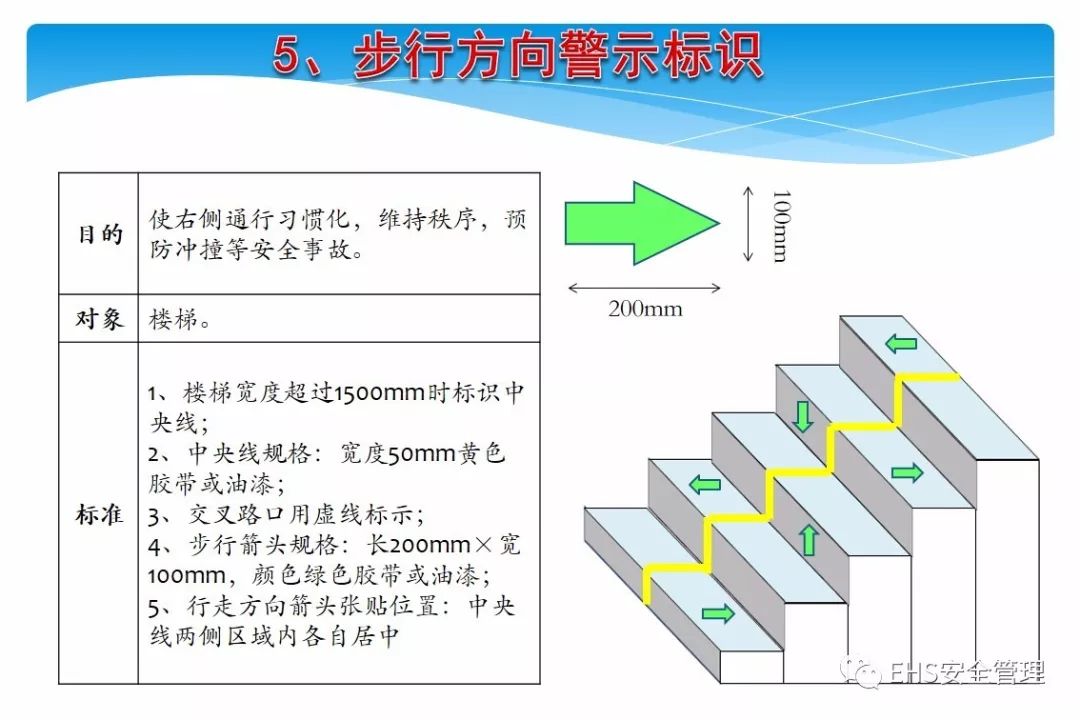 5、步行方向警示标识

| 目的 | 使右侧通行习惯化，维持秩序，预防冲撞等安全事故。 |
|---|---|
| 对象 | 楼梯。 |
| 标准 | 1、楼梯宽度超过1500mm时标识中央线；<br>2、中央线规格：宽度50mm黄色胶带或油漆；<br>3、交叉路口用虚线标示；<br>4、步行箭头规格：长200mm×宽100mm，颜色绿色胶带或油漆；<br>5、行走方向箭头张贴位置：中央线两侧区域内各自居中 |

100mm

200mm

EHS安全管理